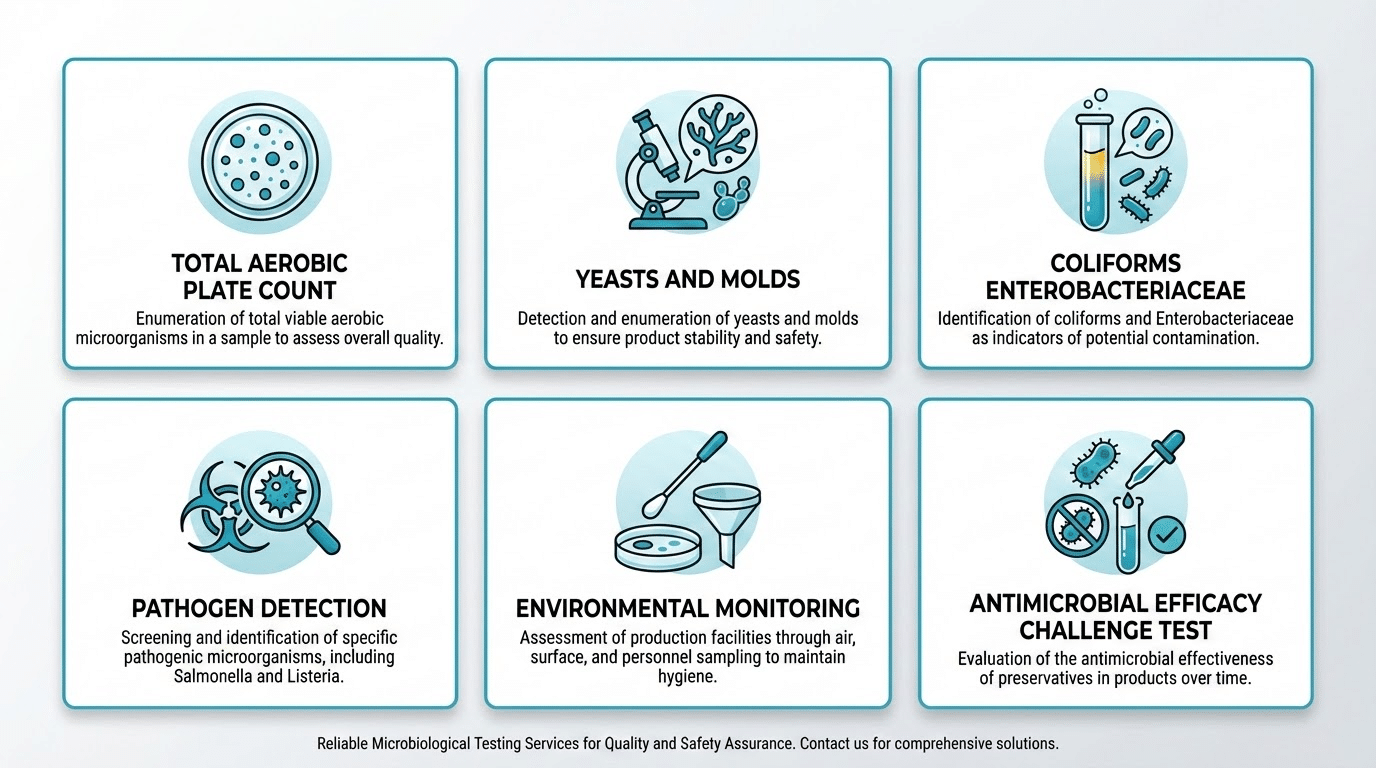 TOTAL AEROBIC PLATE COUNT

Enumeration of total viable aerobic microorganisms in a sample to assess overall quality.

YEASTS AND MOLDS

Detection and enumeration of yeasts and molds to ensure product stability and safety.

COLIFORMS ENTEROBACTERIACEAE

Identification of coliforms and Enterobacteriaceae as indicators of potential contamination.

PATHOGEN DETECTION

Screening and identification of specific pathogenic microorganisms, including Salmonella and Listeria.

ENVIRONMENTAL MONITORING

Assessment of production facilities through air, surface, and personnel sampling to maintain hygiene.

ANTIMICROBIAL EFFICACY CHALLENGE TEST

Evaluation of the antimicrobial effectiveness of preservatives in products over time.

Reliable Microbiological Testing Services for Quality and Safety Assurance. Contact us for comprehensive solutions.